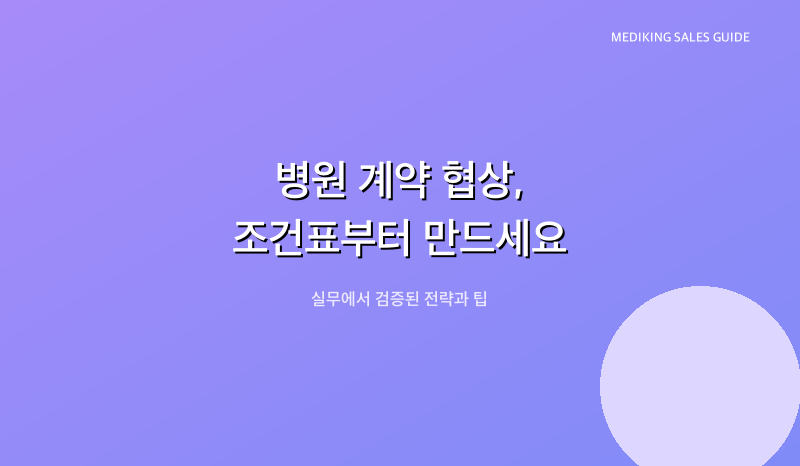 MEDIKING SALES GUIDE

병원 계약 협상,
조건표부터 만드세요

실무에서 검증된 전략과 팁